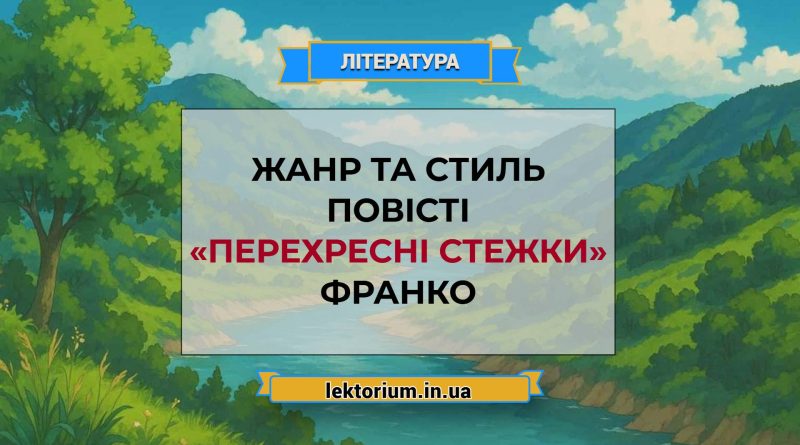 ЛІТЕРАТУРА

ЖАНР ТА СТИЛЬ ПОВІСТІ «ПЕРЕХРЕСНІ СТЕЖКИ» ФРАНКО

lektorium.in.ua